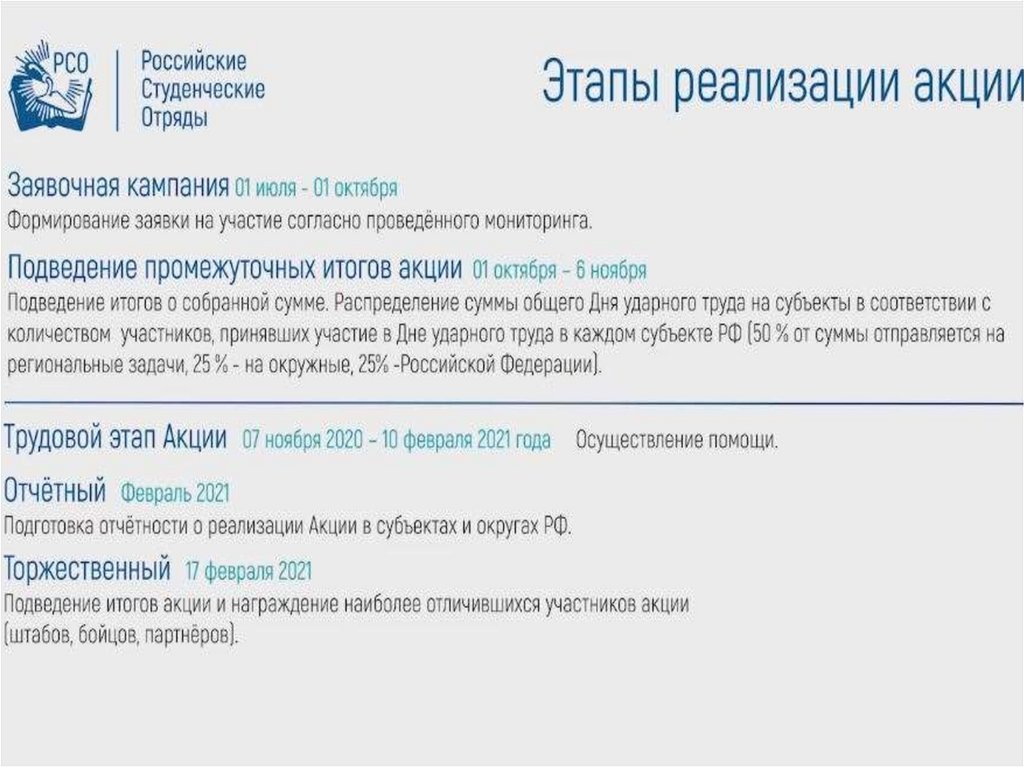 РСО

Российские Студенческие Отряды

Этапы реализации акции

Заявочная кампания 01 июля - 01 октября
Формирование заявки на участие согласно проведённого мониторинга.

Подведение промежуточных итогов акции 01 октября – 6 ноября
Подведение итогов о собранной сумме. Распределение суммы общего Дня ударного труда на субъекты в соответствии с количеством участников, принявших участие в Дне ударного труда в каждом субъекте РФ (50 % от суммы отправляется на региональные задачи, 25 % - на окружные, 25% -Российской Федерации).

Трудовой этап Акции 07 ноября 2020 – 10 февраля 2021 года Осуществление помощи.

Отчётный Февраль 2021
Подготовка отчётности о реализации Акции в субъектах и округах РФ.

Торжественный 17 февраля 2021
Подведение итогов акции и награждение наиболее отличившихся участников акции (штабов, бойцов, партнёров).